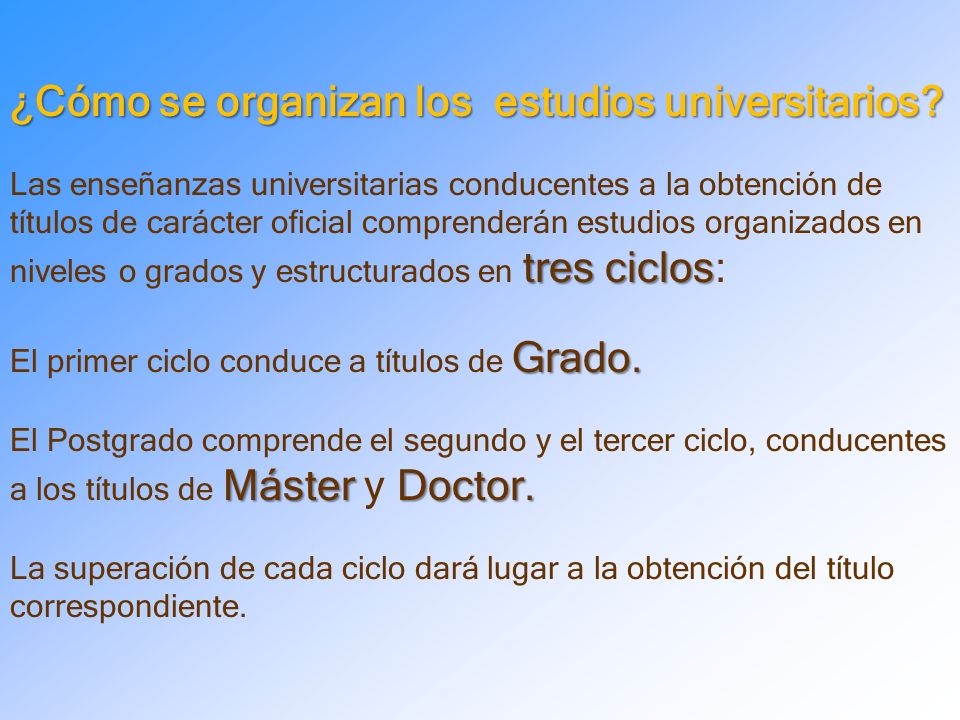 ¿Cómo se organizan los estudios universitarios?

Las enseñanzas universitarias conducentes a la obtención de títulos de carácter oficial comprenderán estudios organizados en niveles o grados y estructurados en tres ciclos:

El primer ciclo conduce a títulos de Grado.

El Postgrado comprende el segundo y el tercer ciclo, conducentes a los títulos de Máster y Doctor.

La superación de cada ciclo dará lugar a la obtención del título correspondiente.